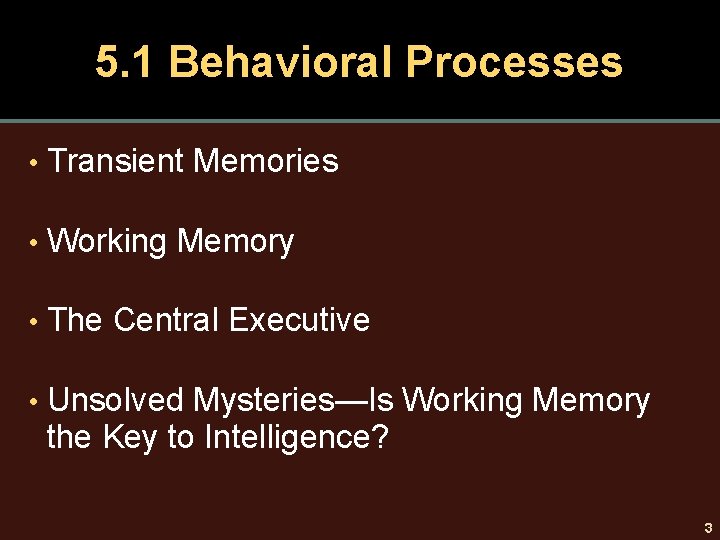 5.1 Behavioral Processes

• Transient Memories

• Working Memory

• The Central Executive

• Unsolved Mysteries—Is Working Memory the Key to Intelligence?

3